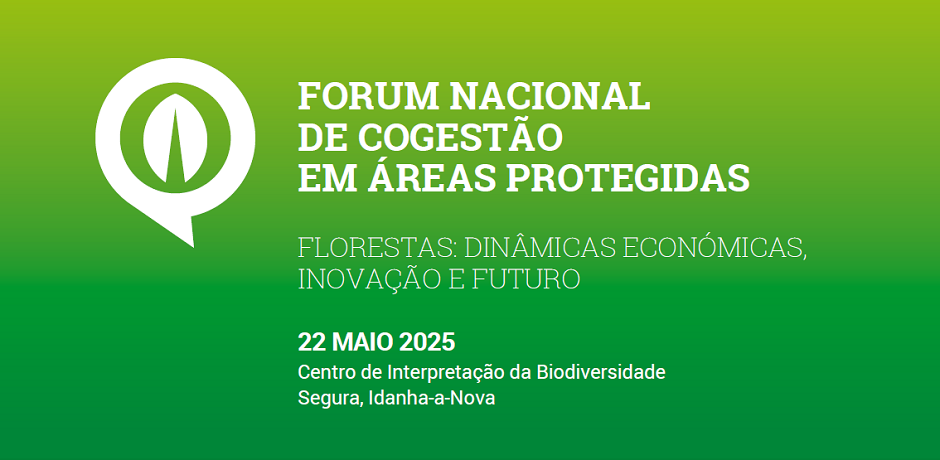 FORUM NACIONAL
DE COGESTÃO
EM ÁREAS PROTEGIDAS

FLORESTAS: DINÂMICAS ECONÓMICAS,
INOVAÇÃO E FUTURO

22 MAIO 2025
Centro de Interpretação da Biodiversidade
Segura, Idanha-a-Nova